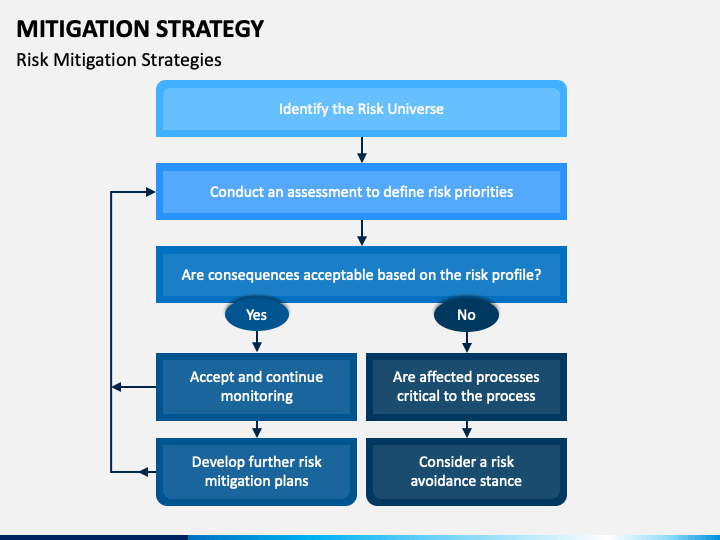 MITIGATION STRATEGY

Risk Mitigation Strategies

Identify the Risk Universe

Conduct an assessment to define risk priorities

Are consequences acceptable based on the risk profile?

Yes

No

Accept and continue monitoring

Are affected processes critical to the process

Develop further risk mitigation plans

Consider a risk avoidance stance